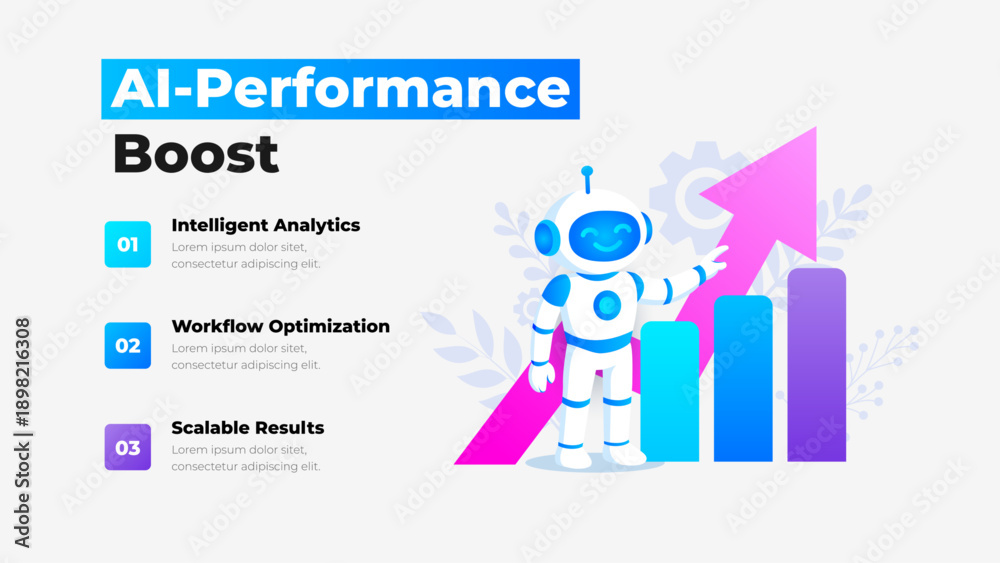 AI-Performance Boost

01 Intelligent Analytics
Lorem ipsum dolor sitet, consectetur adipiscing elit.

02 Workflow Optimization
Lorem ipsum dolor sitet, consectetur adipiscing elit.

03 Scalable Results
Lorem ipsum dolor sitet, consectetur adipiscing elit.

Adobe Stock | #1898216308